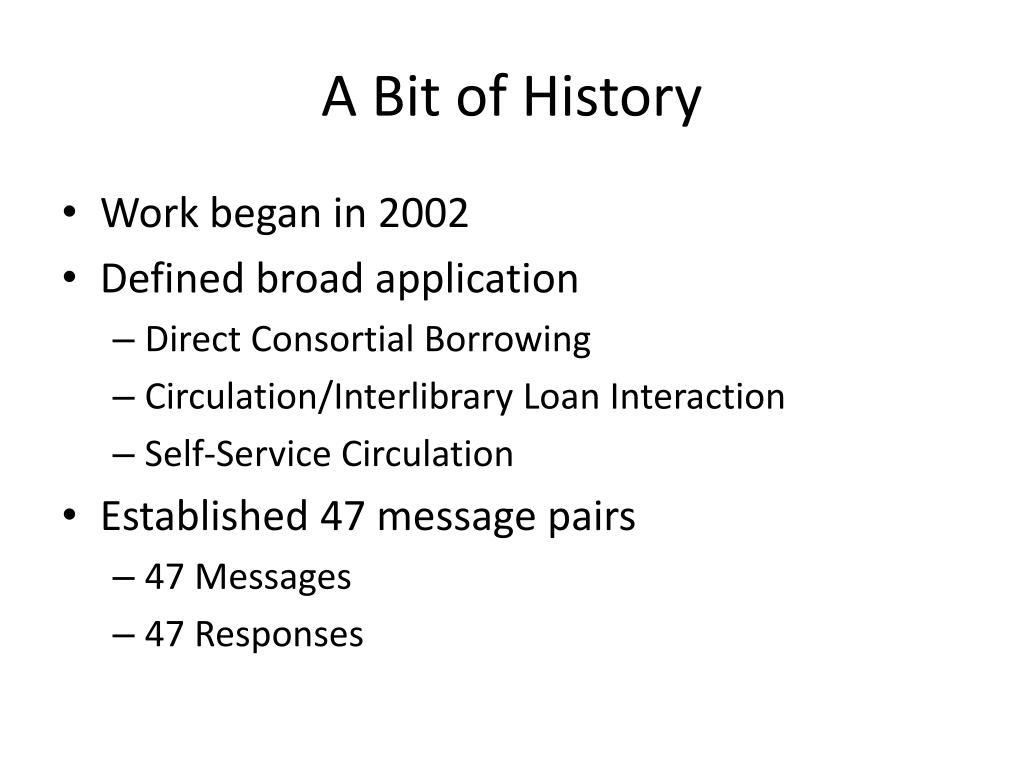 A Bit of History

• Work began in 2002
• Defined broad application
– Direct Consortial Borrowing
– Circulation/Interlibrary Loan Interaction
– Self-Service Circulation
• Established 47 message pairs
– 47 Messages
– 47 Responses